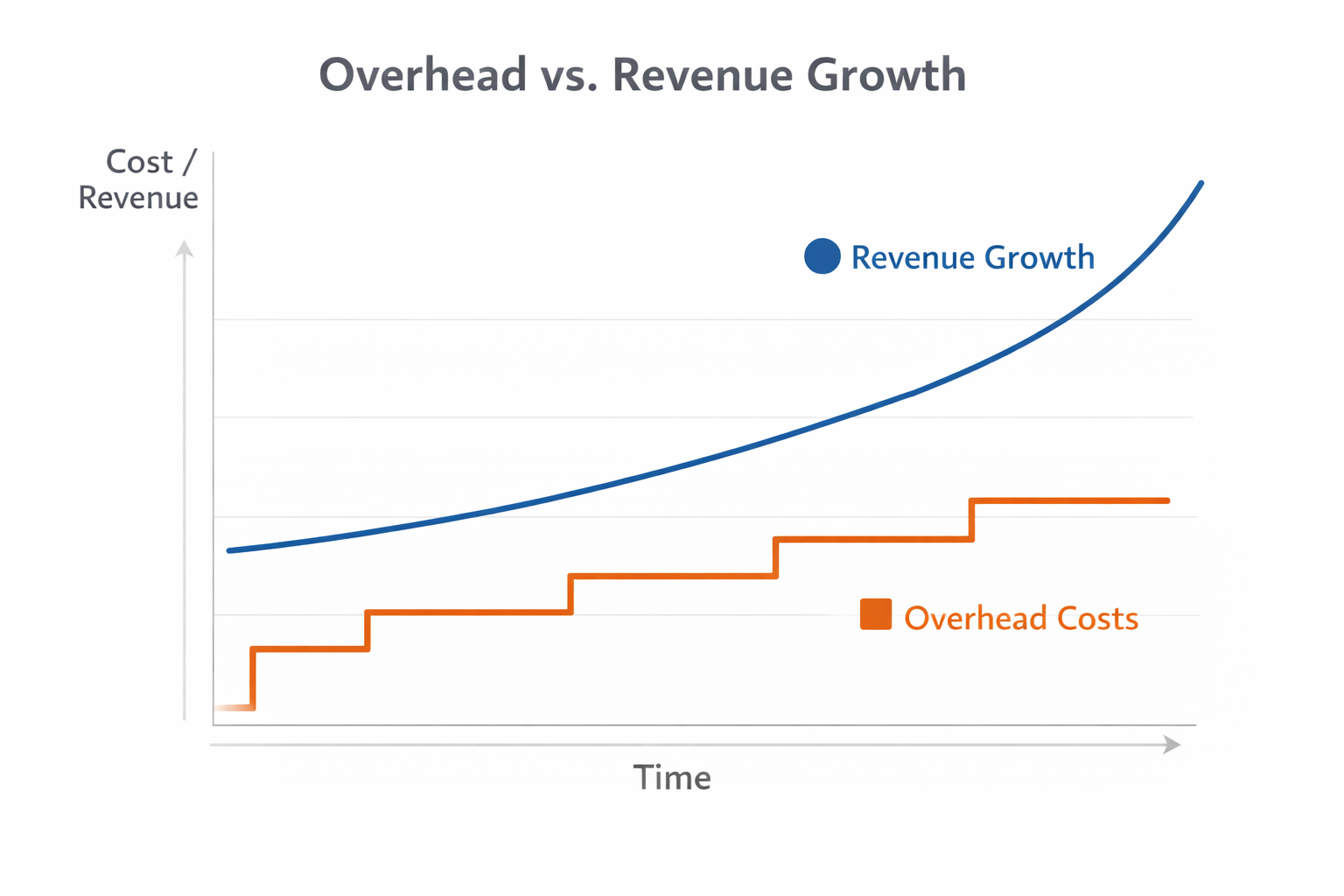 Overhead vs. Revenue Growth

Cost / Revenue

Revenue Growth

Overhead Costs

Time